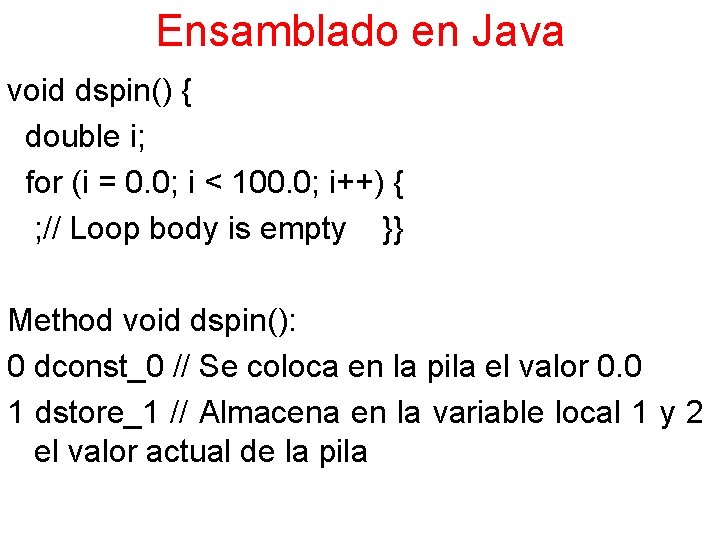 Ensamblado en Java

void dspin() {
double i;
for (i = 0.0; i < 100.0; i++) {
;// Loop body is empty }}

Method void dspin():
0 dconst_0 // Se coloca en la pila el valor 0.0
1 dstore_1 // Almacena en la variable local 1 y 2 el valor actual de la pila